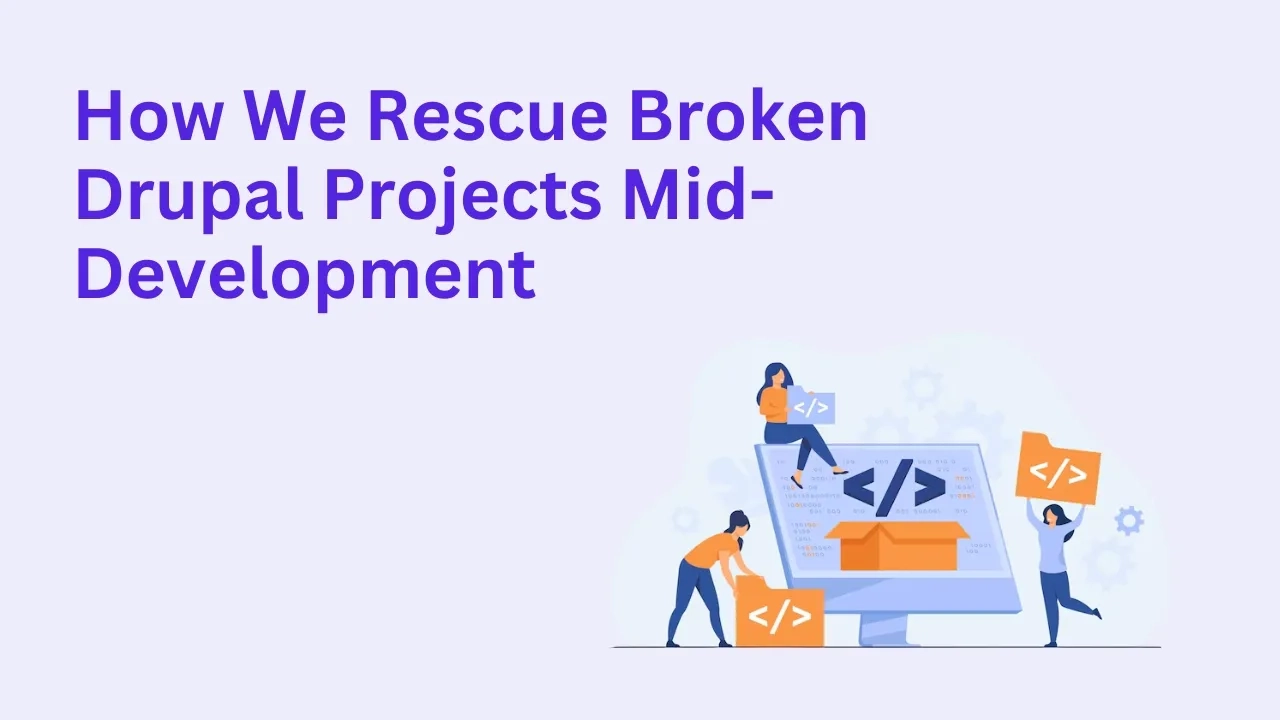 How We Rescue Broken Drupal Projects Mid-Development

</>

</>

</>

</>